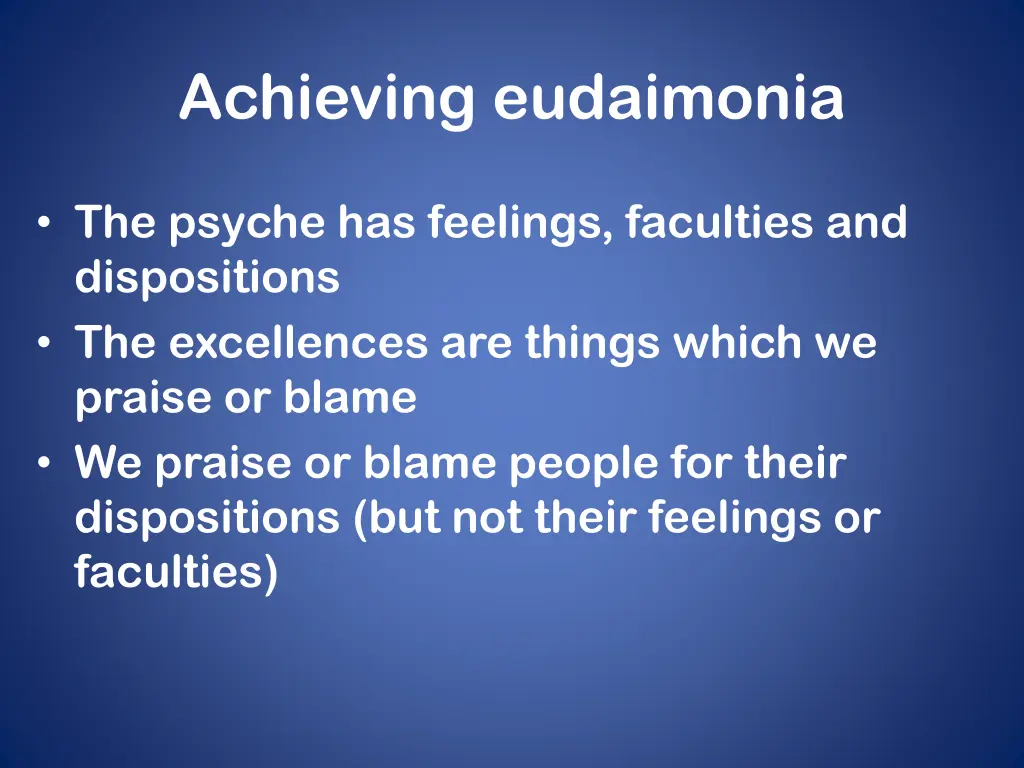 Achieving eudaimonia

• The psyche has feelings, faculties and dispositions
• The excellences are things which we praise or blame
• We praise or blame people for their dispositions (but not their feelings or faculties)